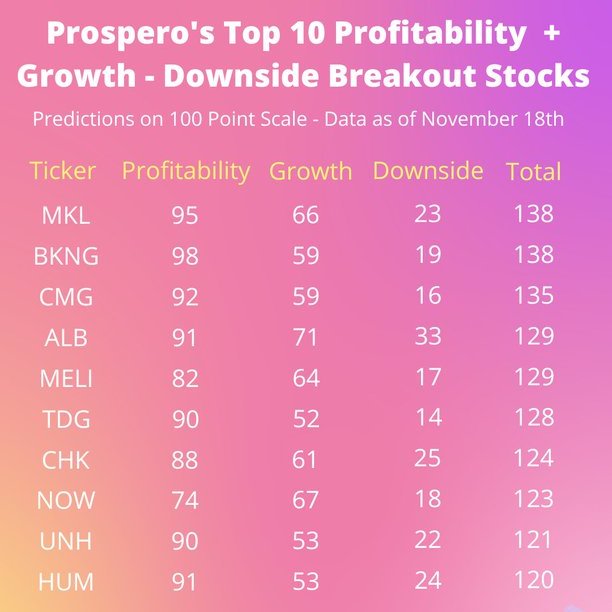 Prospero's Top 10 Profitability + Growth - Downside Breakout Stocks

Predictions on 100 Point Scale - Data as of November 18th

| Ticker | Profitability | Growth | Downside | Total |
|---|---|---|---|---|
| MKL | 95 | 66 | 23 | 138 |
| BKNG | 98 | 59 | 19 | 138 |
| CMG | 92 | 59 | 16 | 135 |
| ALB | 91 | 71 | 33 | 129 |
| MELI | 82 | 64 | 17 | 129 |
| TDG | 90 | 52 | 14 | 128 |
| CHK | 88 | 61 | 25 | 124 |
| NOW | 74 | 67 | 18 | 123 |
| UNH | 90 | 53 | 22 | 121 |
| HUM | 91 | 53 | 24 | 120 |